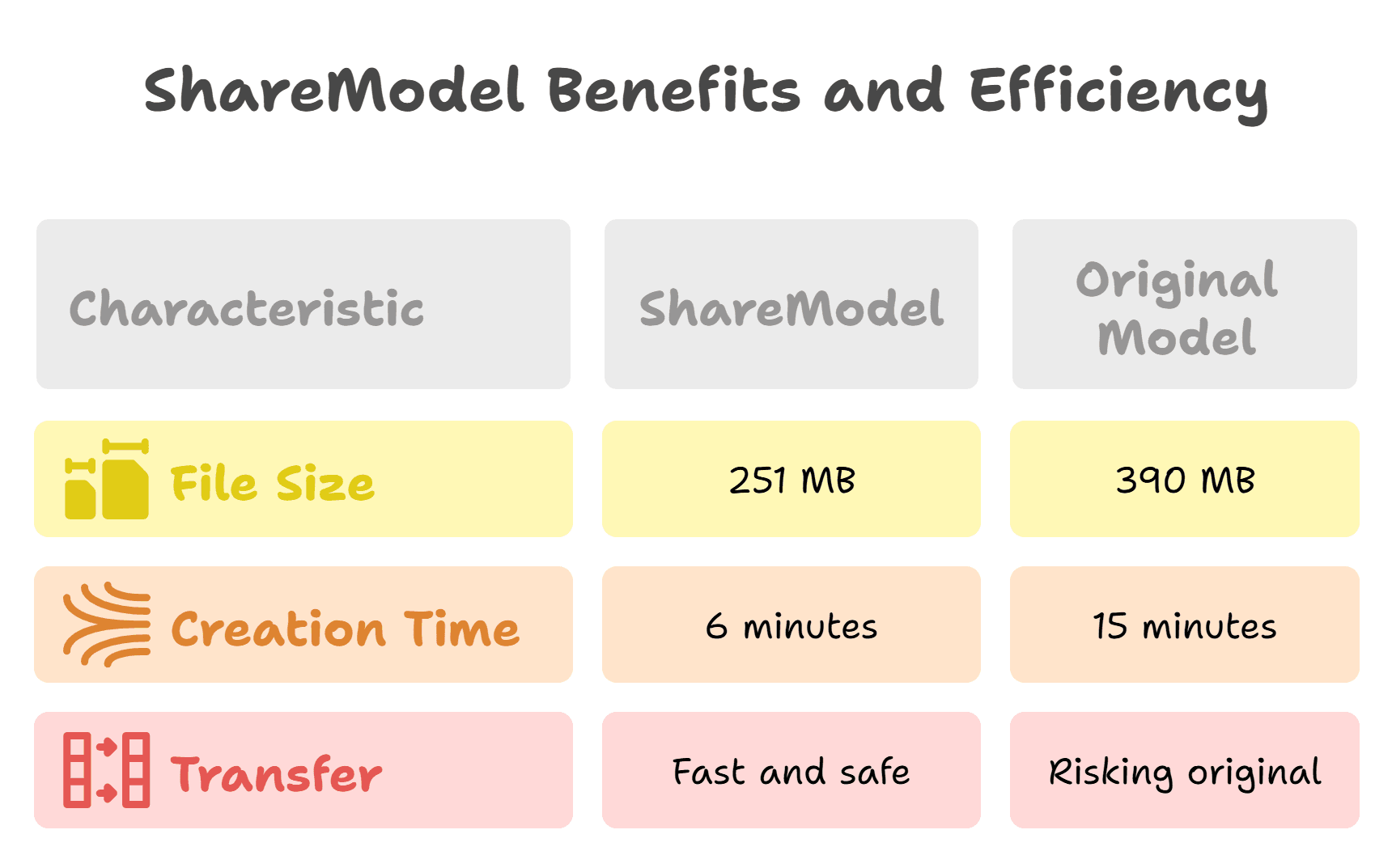 ShareModel Benefits and Efficiency

| Characteristic | ShareModel | Original Model |
|---|---|---|
| File Size | 251 MB | 390 MB |
| Creation Time | 6 minutes | 15 minutes |
| Transfer | Fast and safe | Risking original |